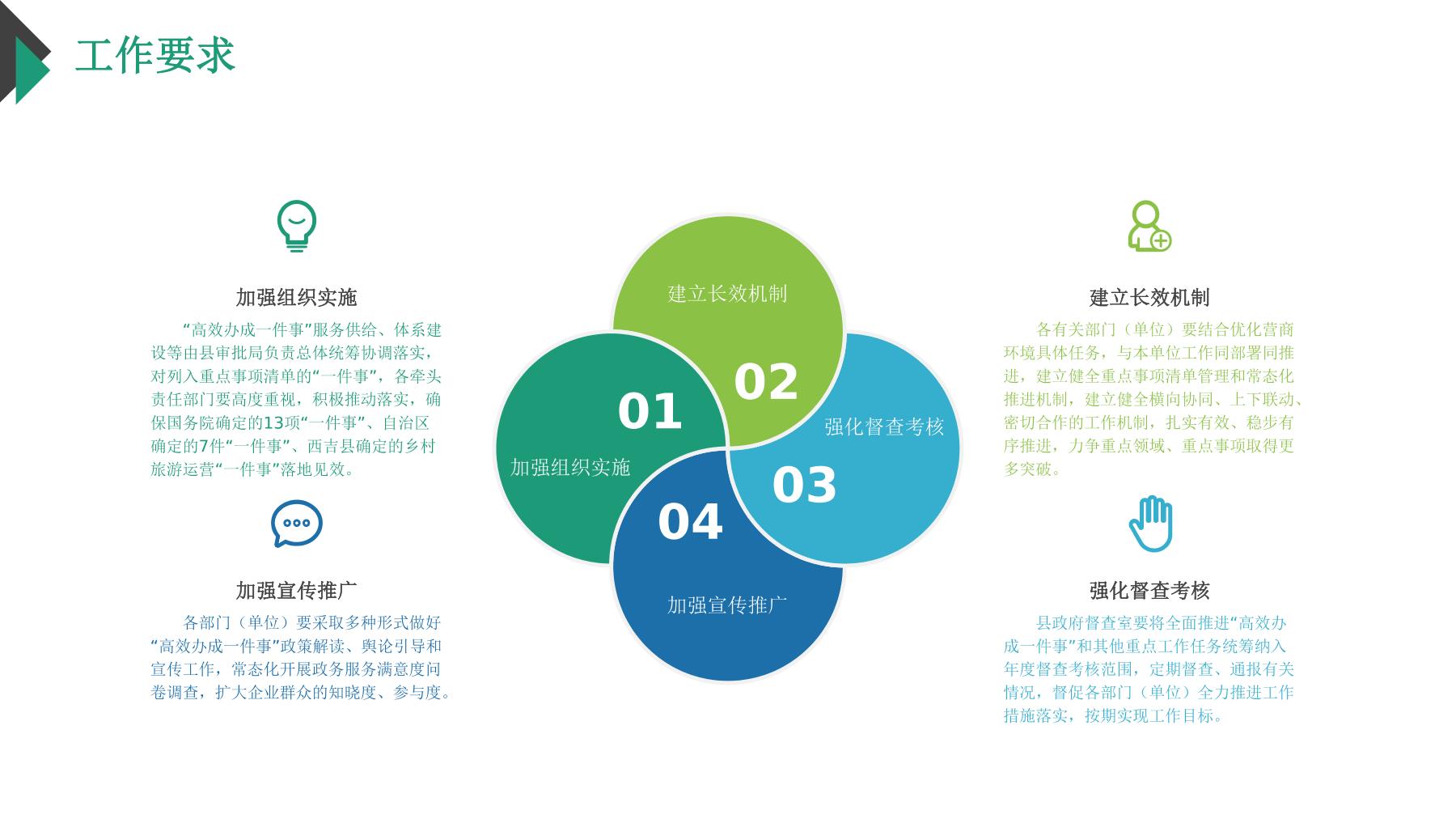 工作要求

加强组织实施

“高效办成一件事”服务供给、体系建设等由县审批局负责总体统筹协调落实，对列入重点事项清单的“一件事”，各牵头责任部门要高度重视，积极推动落实，确保国务院确定的13项“一件事”、自治区确定的7件“一件事”、西吉县确定的乡村旅游运营“一件事”落地见效。

加强宣传推广

各部门（单位）要采取多种形式做好“高效办成一件事”政策解读、舆论引导和宣传工作，常态化开展政务服务满意度问卷调查，扩大企业群众的知晓度、参与度。

建立长效机制

02

01

强化督查考核

加强组织实施

03

04

加强宣传推广

建立长效机制

各有关部门（单位）要结合优化营商环境具体任务，与本单位工作同部署同推进，建立健全重点事项清单管理和常态化推进机制，建立健全横向协同、上下联动、密切合作的工作机制，扎实有效、稳步有序推进，力争重点领域、重点事项取得更多突破。

强化督查考核

县政府督查室要将全面推进“高效办成一件事”和其他重点工作任务统筹纳入年度督查考核范围，定期督查、通报有关情况，督促各部门（单位）全力推进工作措施落实，按期实现工作目标。